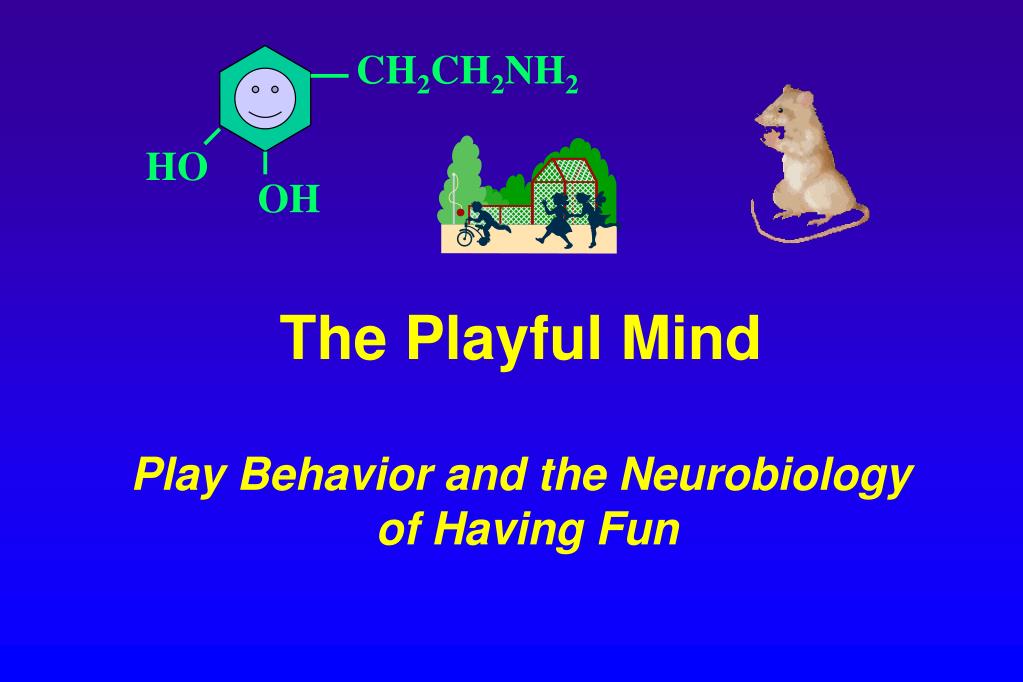 $CH_2CH_2NH_2$

HO

OH

The Playful Mind

Play Behavior and the Neurobiology of Having Fun